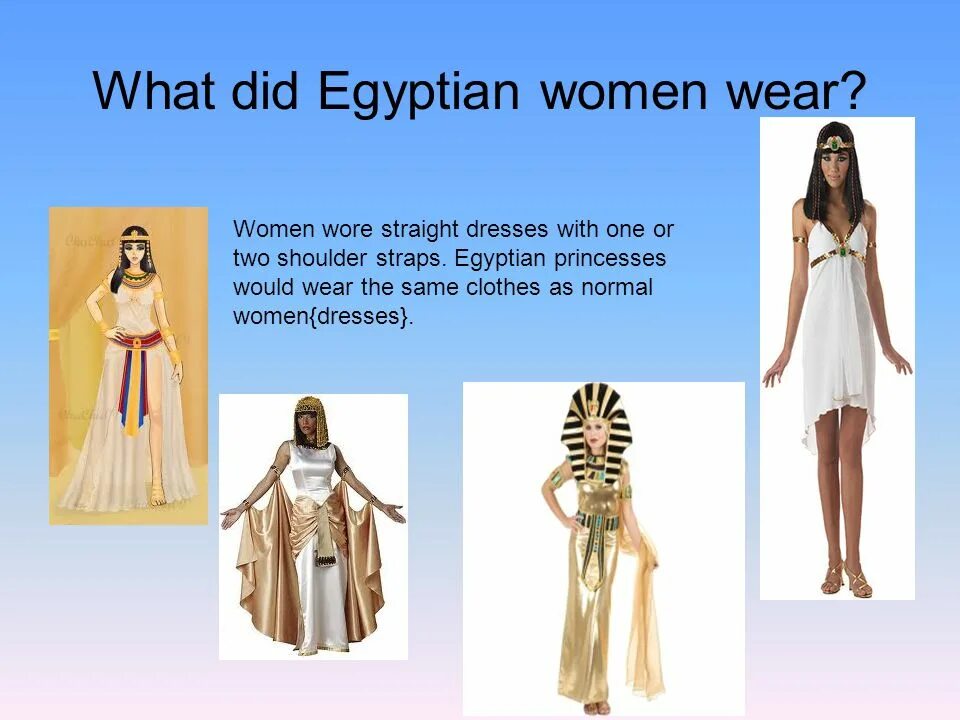 What did Egyptian women wear?

Women wore straight dresses with one or two shoulder straps. Egyptian princesses would wear the same clothes as normal women{dresses}.